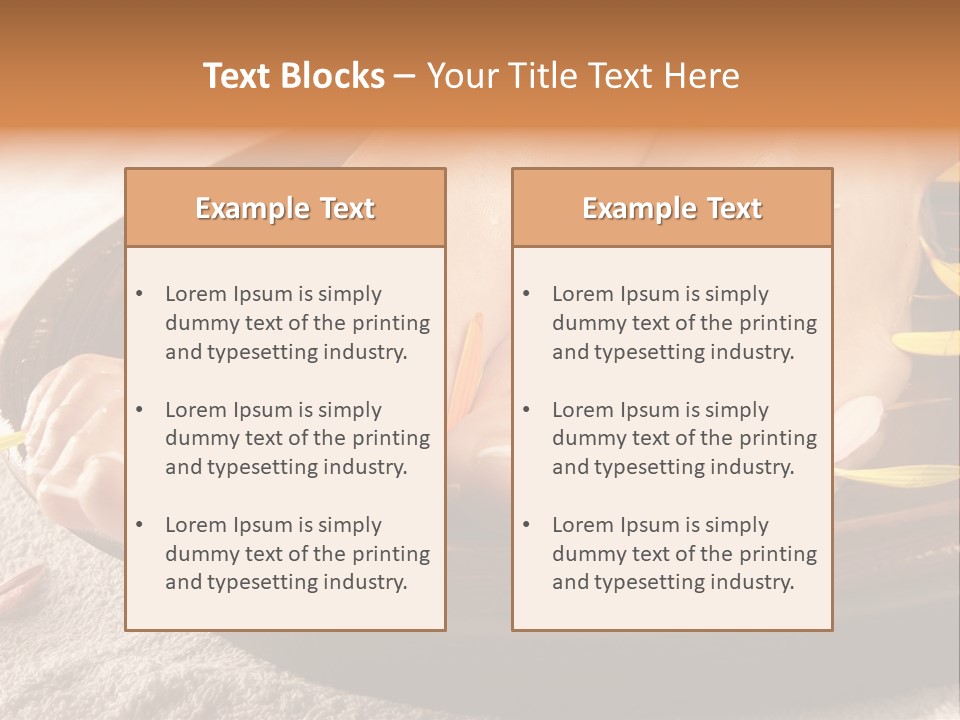 Text Blocks – Your Title Text Here

Example Text

• Lorem Ipsum is simply dummy text of the printing and typesetting industry.

• Lorem Ipsum is simply dummy text of the printing and typesetting industry.

• Lorem Ipsum is simply dummy text of the printing and typesetting industry.

Example Text

• Lorem Ipsum is simply dummy text of the printing and typesetting industry.

• Lorem Ipsum is simply dummy text of the printing and typesetting industry.

• Lorem Ipsum is simply dummy text of the printing and typesetting industry.